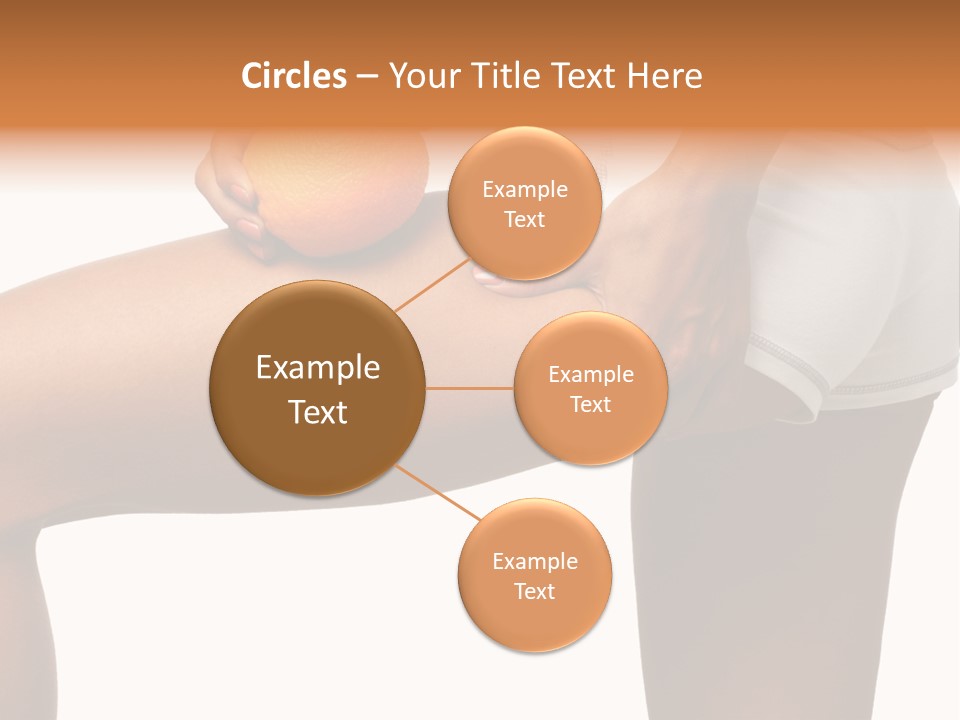 Circles – Your Title Text Here

Example Text

Example Text

Example Text

Example Text